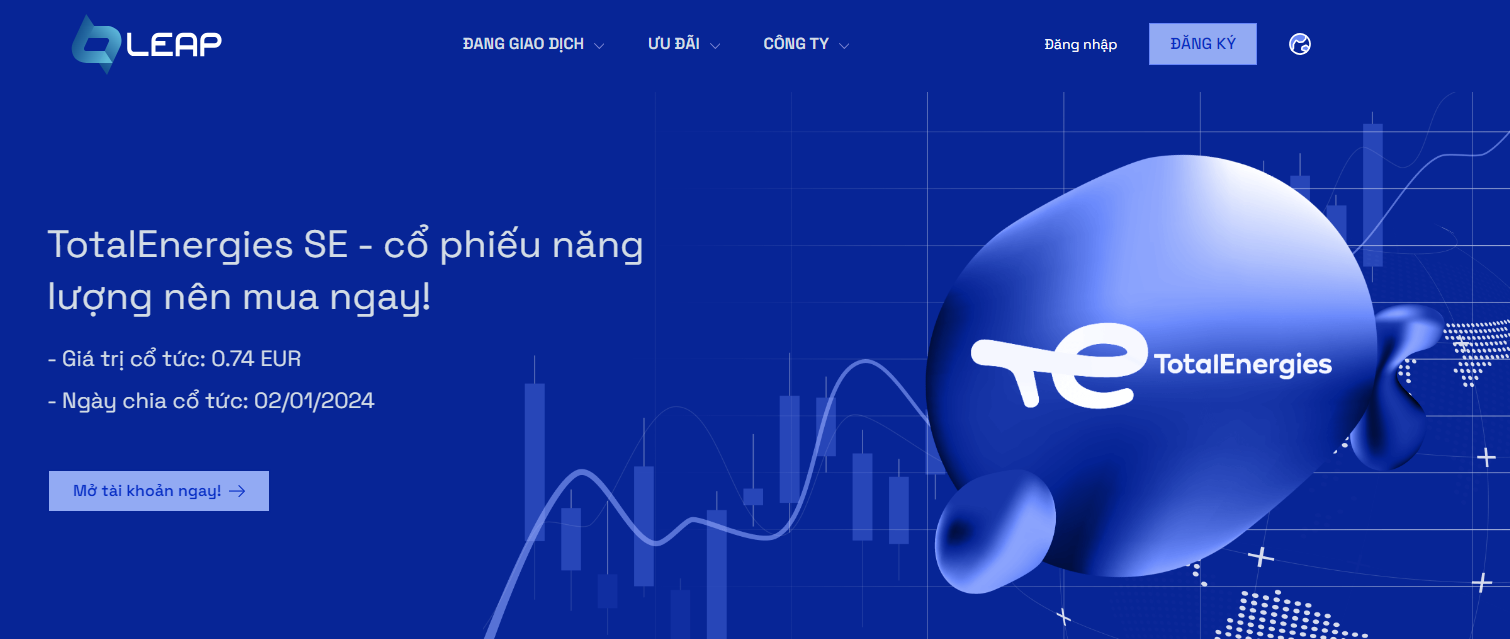 LEAP

ĐANG GIAO DỊCH
ƯU ĐÃI
CÔNG TY

Đăng nhập
ĐĂNG KÝ

TotalEnergies SE - cổ phiếu năng lượng nên mua ngay!

- Giá trị cổ tức: 0.74 EUR

- Ngày chia cổ tức: 02/01/2024

Mở tài khoản ngay! →

TotalEnergies